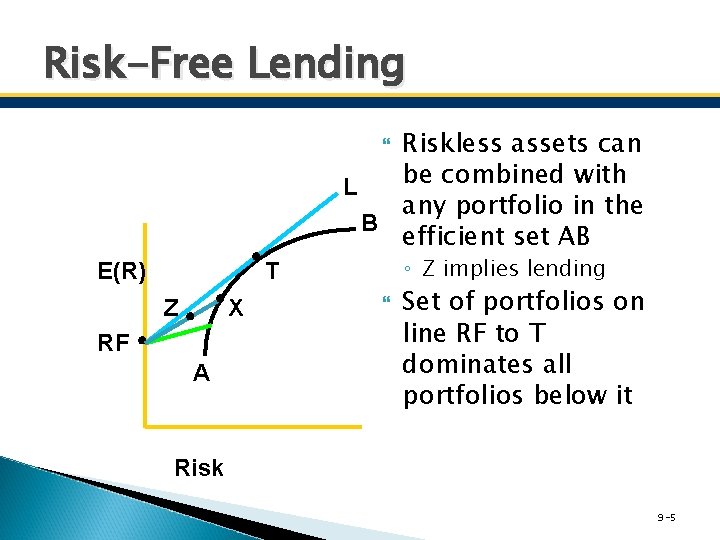 Risk-Free Lending

L
B
E(R)
T
Z
X
RF
A
Risk

Riskless assets can be combined with any portfolio in the efficient set AB
◦ Z implies lending

Set of portfolios on line RF to T dominates all portfolios below it

9-5